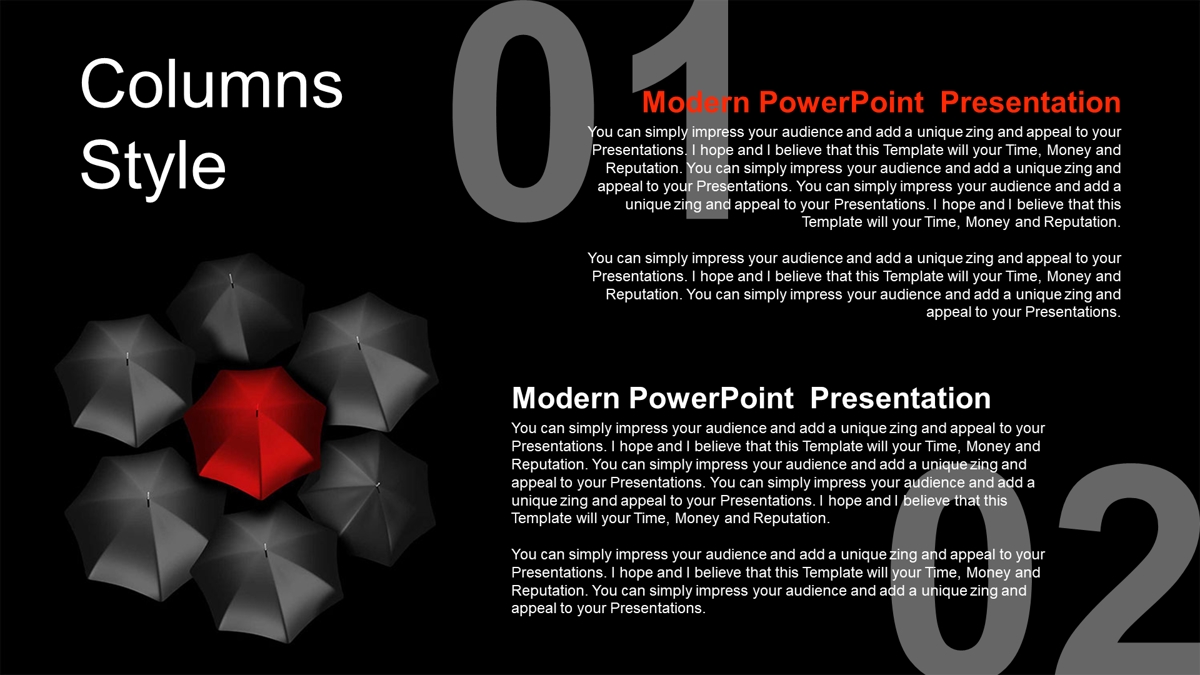 Columns Style

01

Modern PowerPoint Presentation

You can simply impress your audience and add a unique zing and appeal to your Presentations. I hope and I believe that this Template will your Time, Money and Reputation. You can simply impress your audience and add a unique zing and appeal to your Presentations. You can simply impress your audience and add a unique zing and appeal to your Presentations. I hope and I believe that this Template will your Time, Money and Reputation.

You can simply impress your audience and add a unique zing and appeal to your Presentations. I hope and I believe that this Template will your Time, Money and Reputation. You can simply impress your audience and add a unique zing and appeal to your Presentations.

Modern PowerPoint Presentation

You can simply impress your audience and add a unique zing and appeal to your Presentations. I hope and I believe that this Template will your Time, Money and Reputation. You can simply impress your audience and add a unique zing and appeal to your Presentations. You can simply impress your audience and add a unique zing and appeal to your Presentations. I hope and I believe that this Template will your Time, Money and Reputation.

You can simply impress your audience and add a unique zing and appeal to your Presentations. I hope and I believe that this Template will your Time, Money and Reputation. You can simply impress your audience and add a unique zing and appeal to your Presentations.

02